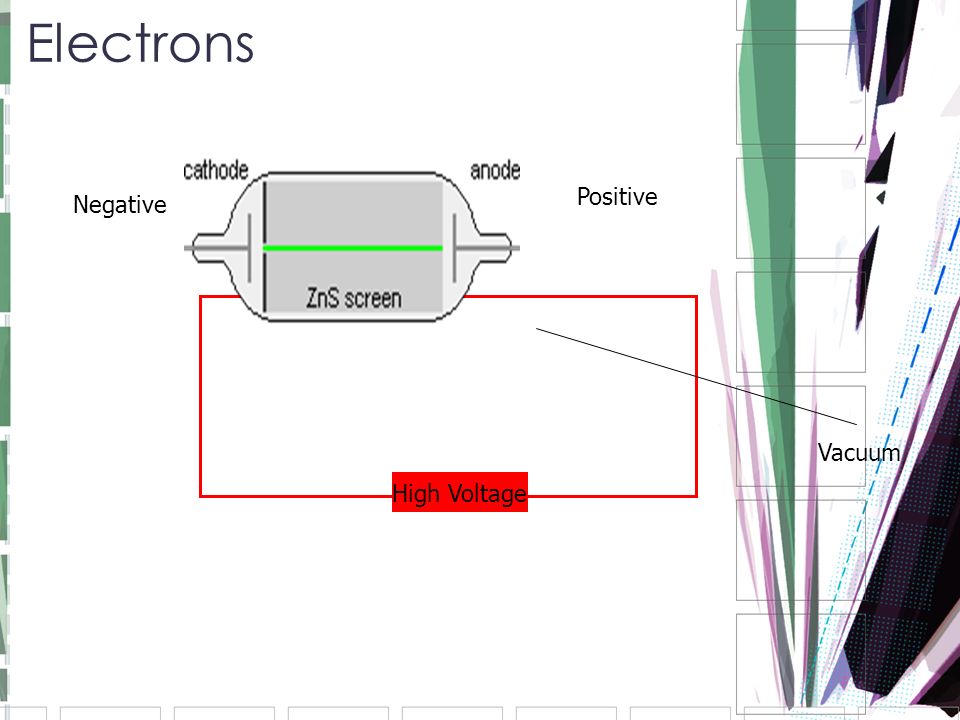 Electrons

cathode
anode
Negative
Positive
ZnS screen
Vacuum
High Voltage